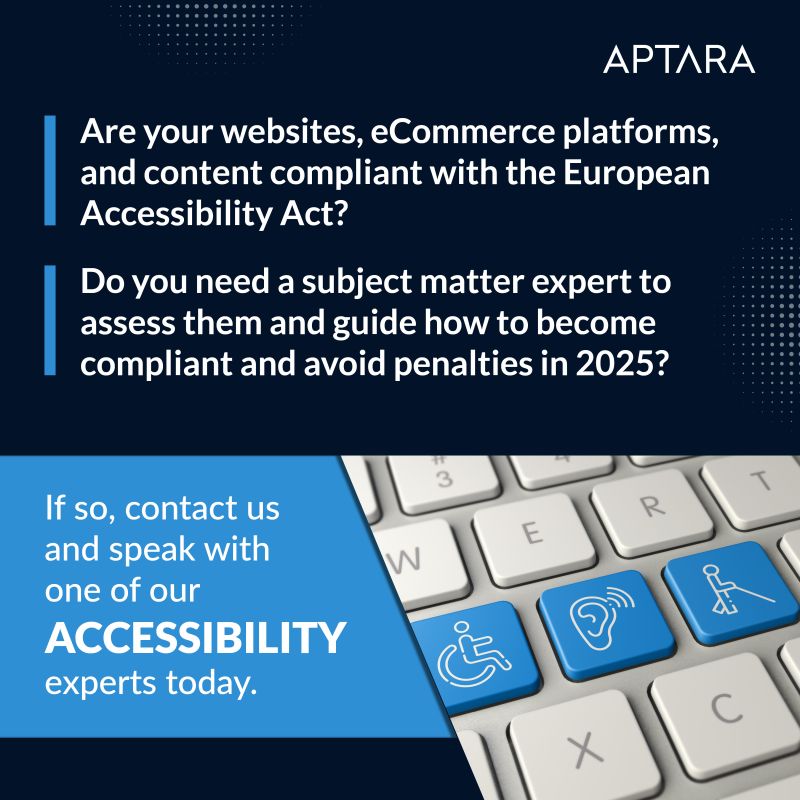 APTARA

Are your websites, eCommerce platforms, and content compliant with the European Accessibility Act?

Do you need a subject matter expert to assess them and guide how to become compliant and avoid penalties in 2025?

If so, contact us and speak with one of our ACCESSIBILITY experts today.

#
3

W E R T

X C